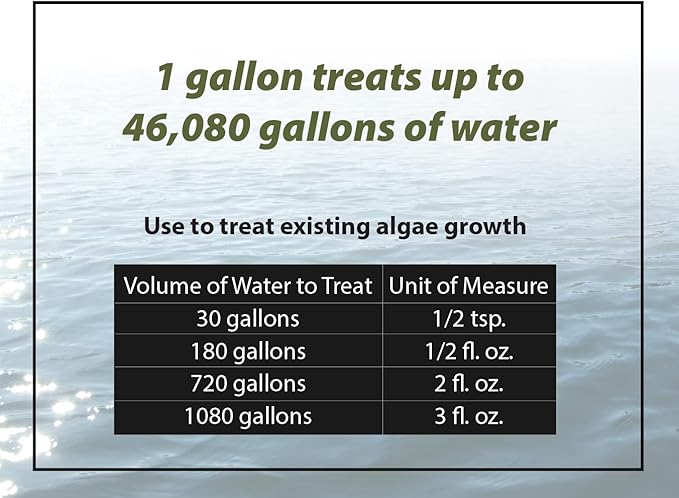 1 gallon treats up to 46,080 gallons of water

Use to treat existing algae growth

| Volume of Water to Treat | Unit of Measure |
|---|---|
| 30 gallons | 1/2 tsp. |
| 180 gallons | 1/2 fl. oz. |
| 720 gallons | 2 fl. oz. |
| 1080 gallons | 3 fl. oz. |